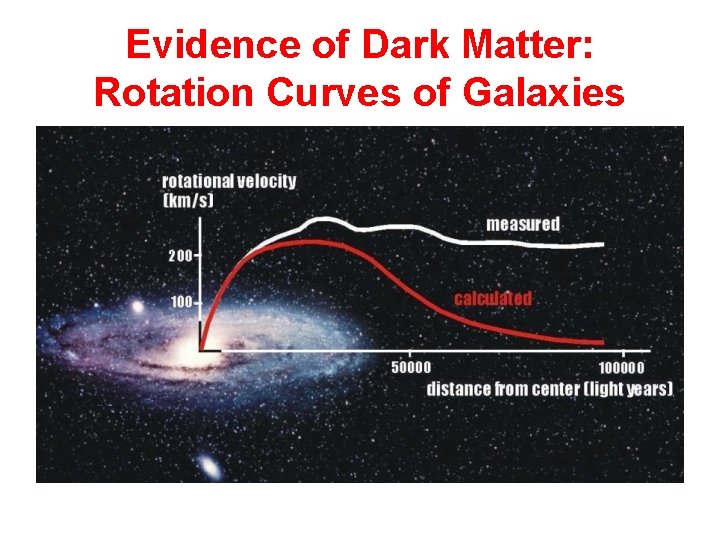 Evidence of Dark Matter: Rotation Curves of Galaxies

rotational velocity (km/s)

200

100

measured

calculated

50000

100000

distance from center (light years)